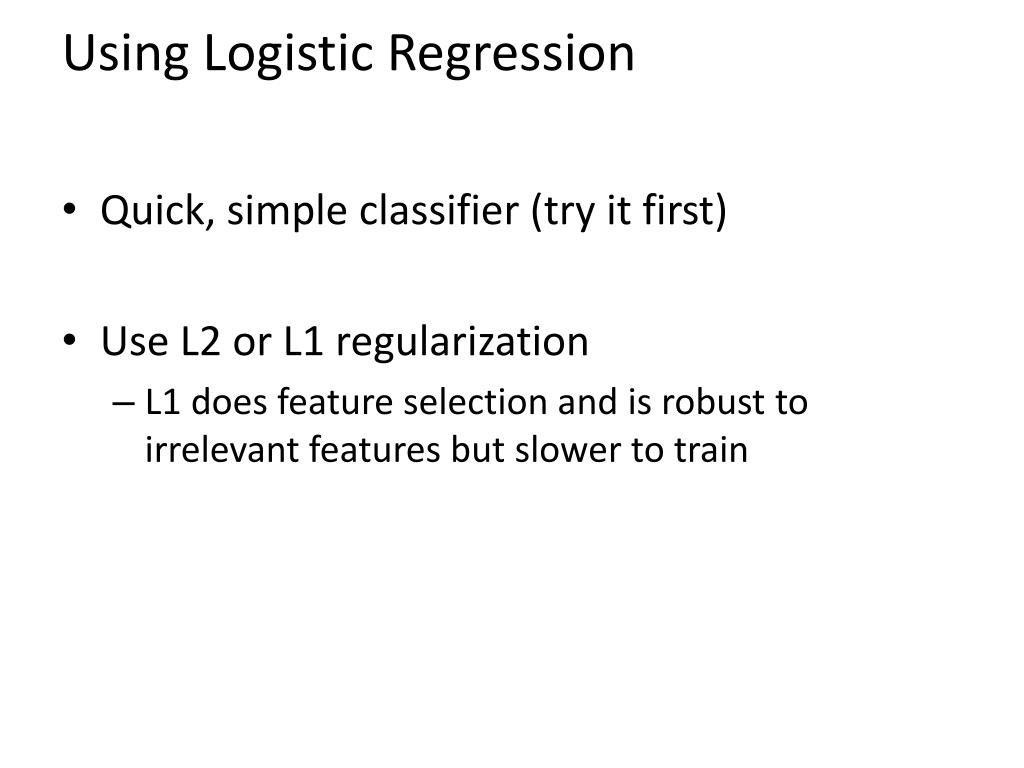 Using Logistic Regression

• Quick, simple classifier (try it first)

• Use L2 or L1 regularization
– L1 does feature selection and is robust to irrelevant features but slower to train